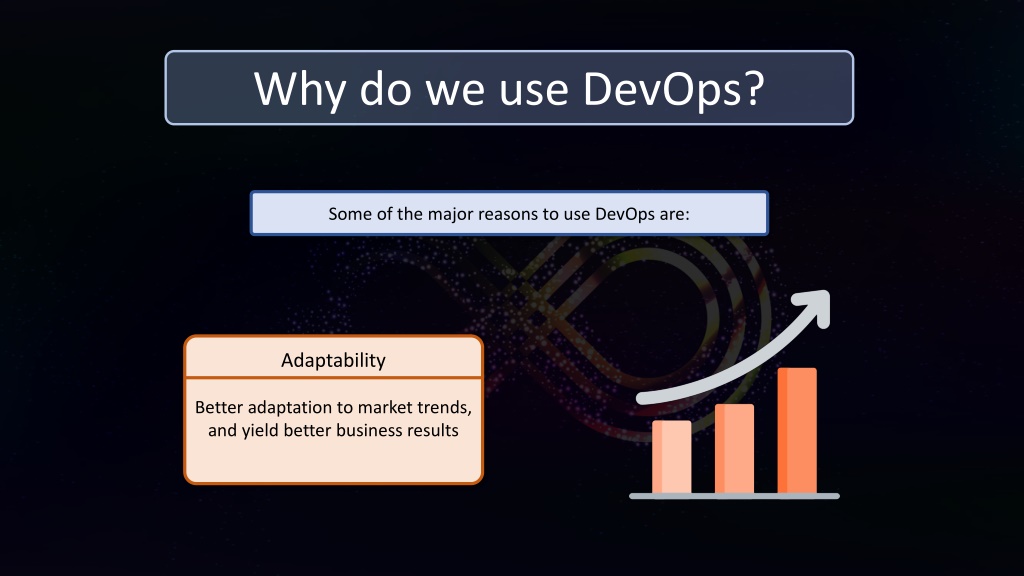 Why do we use DevOps?

Some of the major reasons to use DevOps are:

Adaptability

Better adaptation to market trends, and yield better business results